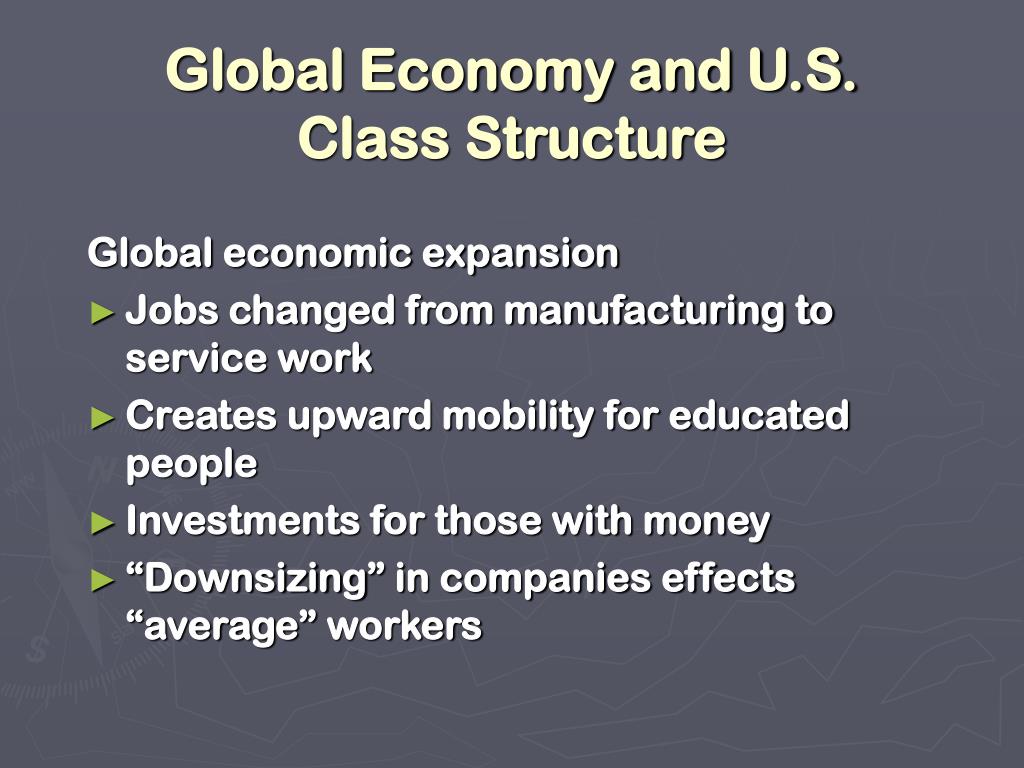 Global Economy and U.S. Class Structure

Global economic expansion

► Jobs changed from manufacturing to service work

► Creates upward mobility for educated people

► Investments for those with money

► “Downsizing” in companies effects “average” workers